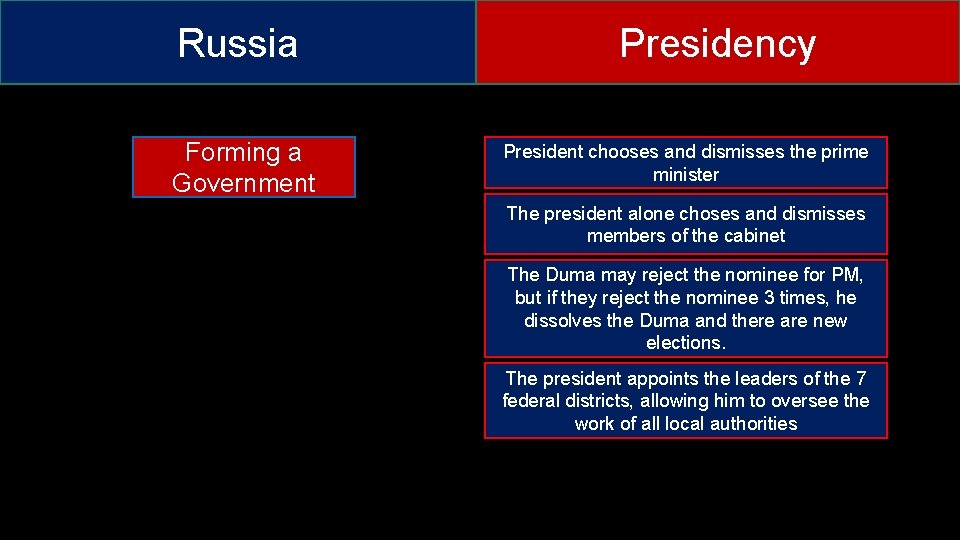 Russia

Presidency

Forming a Government

President chooses and dismisses the prime minister

The president alone choses and dismisses members of the cabinet

The Duma may reject the nominee for PM, but if they reject the nominee 3 times, he dissolves the Duma and there are new elections.

The president appoints the leaders of the 7 federal districts, allowing him to oversee the work of all local authorities